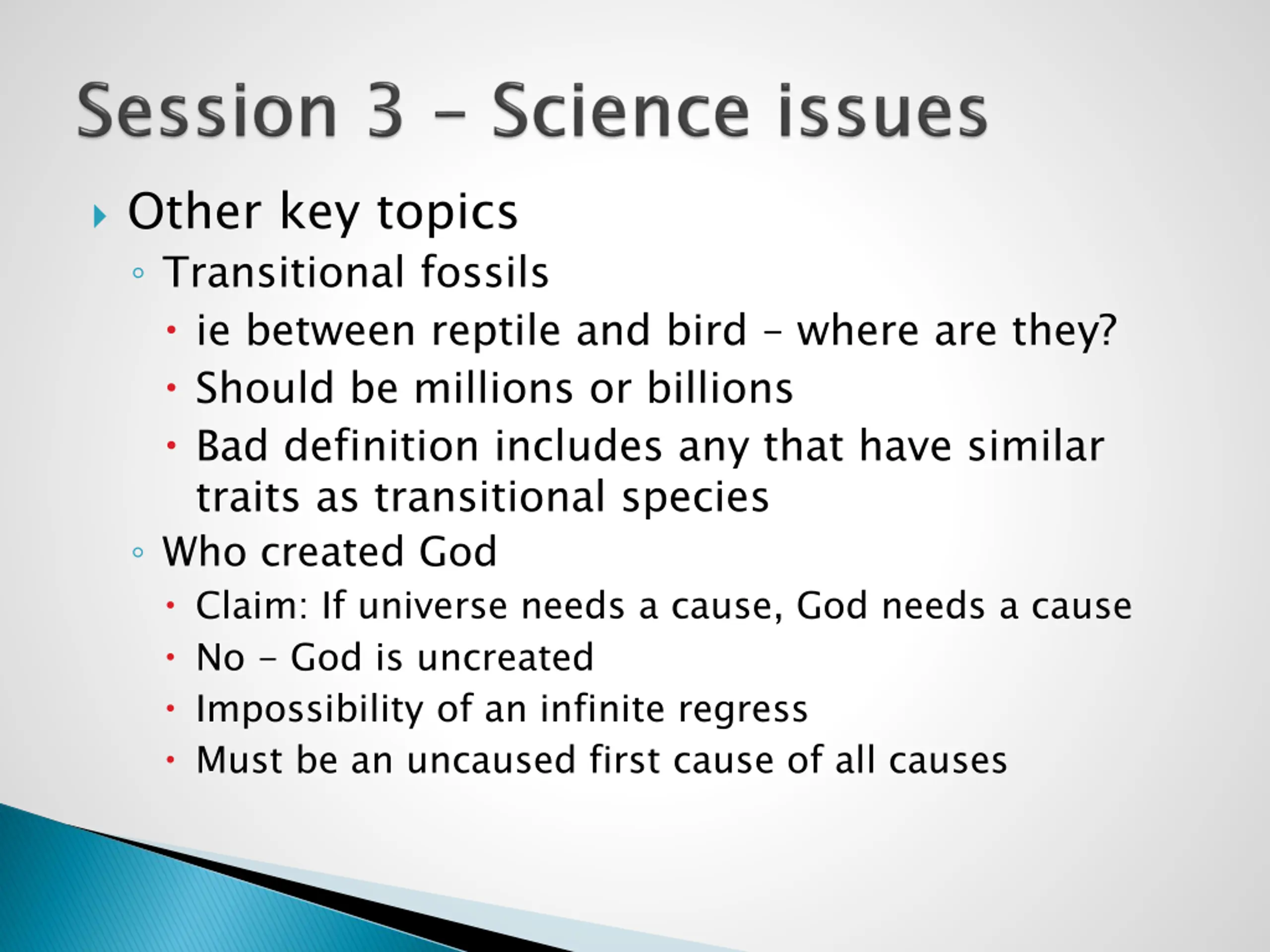 Session 3 – Science issues

Other key topics

Transitional fossils

ie between reptile and bird – where are they?

Should be millions or billions

Bad definition includes any that have similar traits as transitional species

Who created God

Claim: If universe needs a cause, God needs a cause

No – God is uncreated

Impossibility of an infinite regress

Must be an uncaused first cause of all causes